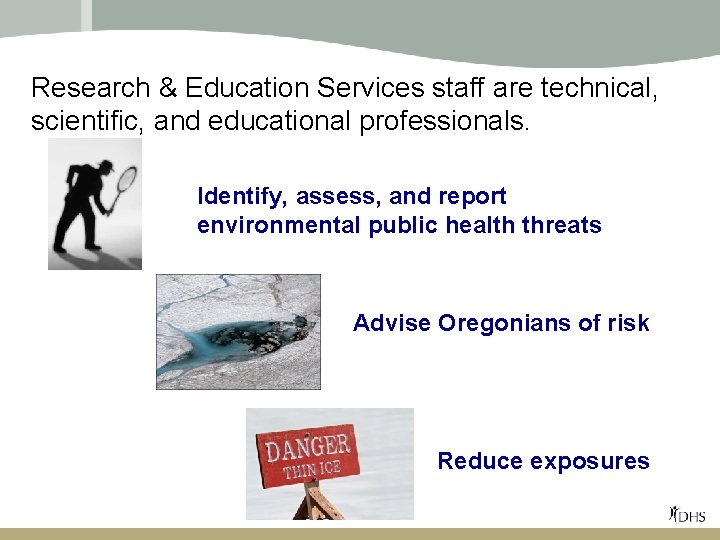 Research & Education Services staff are technical, scientific, and educational professionals.

Identify, assess, and report environmental public health threats

Advise Oregonians of risk

DANGER
THIN ICE

Reduce exposures

DHS